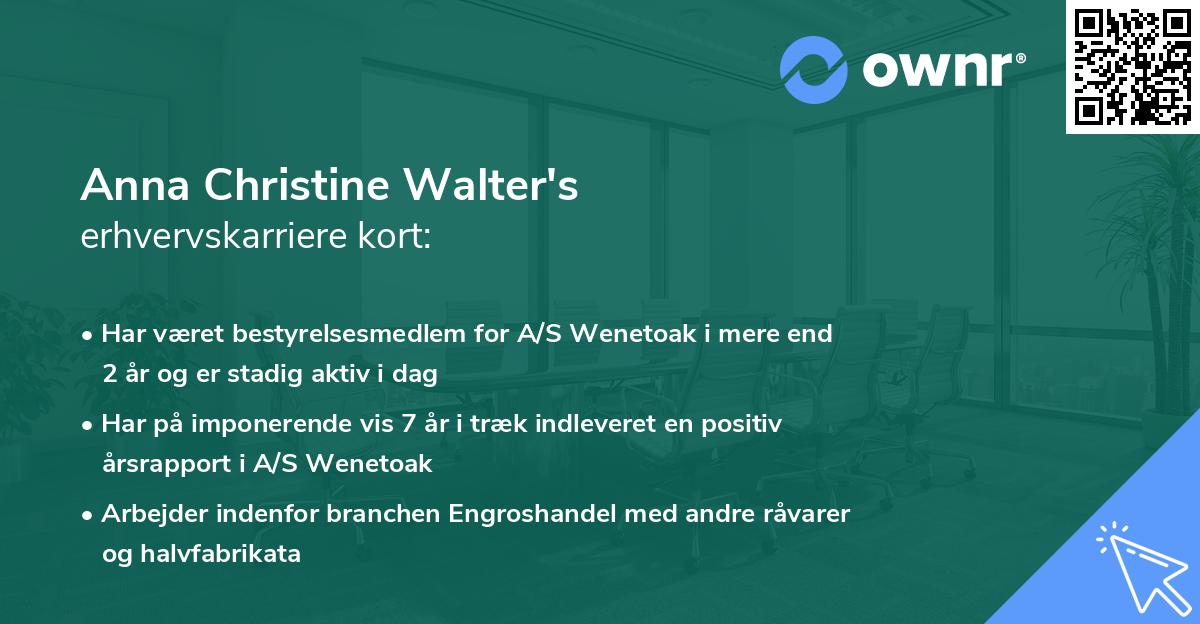 ownr®

Anna Christine Walter's
erhvervskarriere kort:

• Har været bestyrelsesmedlem for A/S Wenetoak i mere end 2 år og er stadig aktiv i dag

• Har på imponerende vis 7 år i træk indleveret en positiv årsrapport i A/S Wenetoak

• Arbejder indenfor branchen Engroshandel med andre råvarer og halvfabrikata